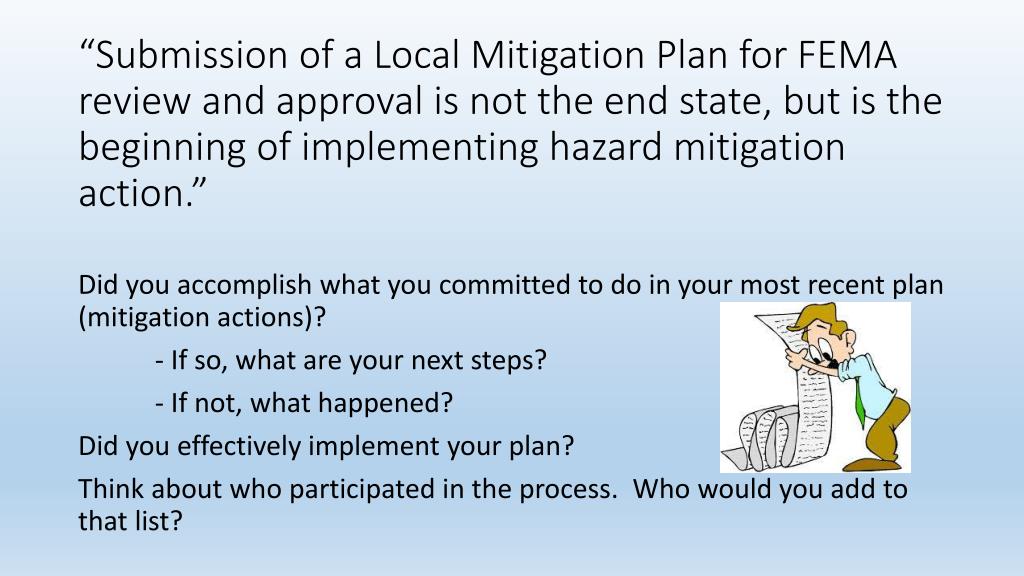 “Submission of a Local Mitigation Plan for FEMA review and approval is not the end state, but is the beginning of implementing hazard mitigation action.”

Did you accomplish what you committed to do in your most recent plan (mitigation actions)?

- If so, what are your next steps?

- If not, what happened?

Did you effectively implement your plan?

Think about who participated in the process.  Who would you add to that list?